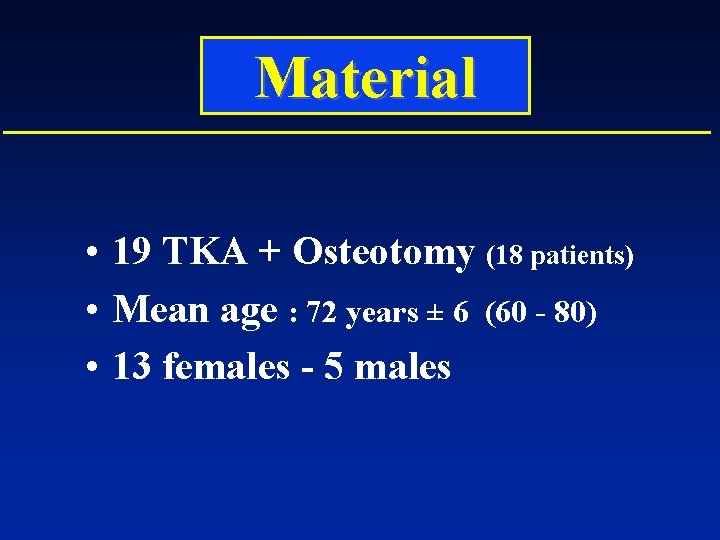 Material

• 19 TKA + Osteotomy (18 patients)
• Mean age : 72 years ± 6 (60 - 80)
• 13 females - 5 males